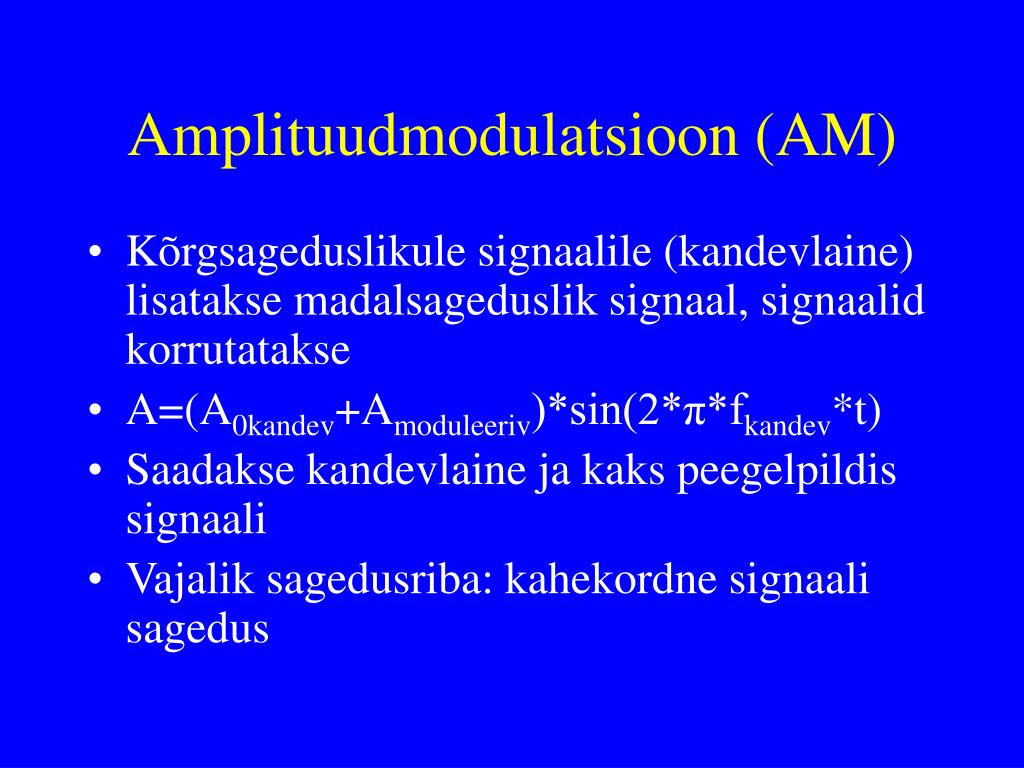 Amplituudmodulatsioon (AM)

• Kõrgsageduslikule signaalile (kandevlaine) lisatakse madalsageduslik signaal, signaalid korrutatakse

• $A=(A_{0kandev}+A_{moduleeriv})*\sin(2*\pi*f_{kandev}*t)$

• Saadakse kandevlaine ja kaks peegelpildis signaali

• Vajalik sagedusriba: kahekordne signaali sagedus